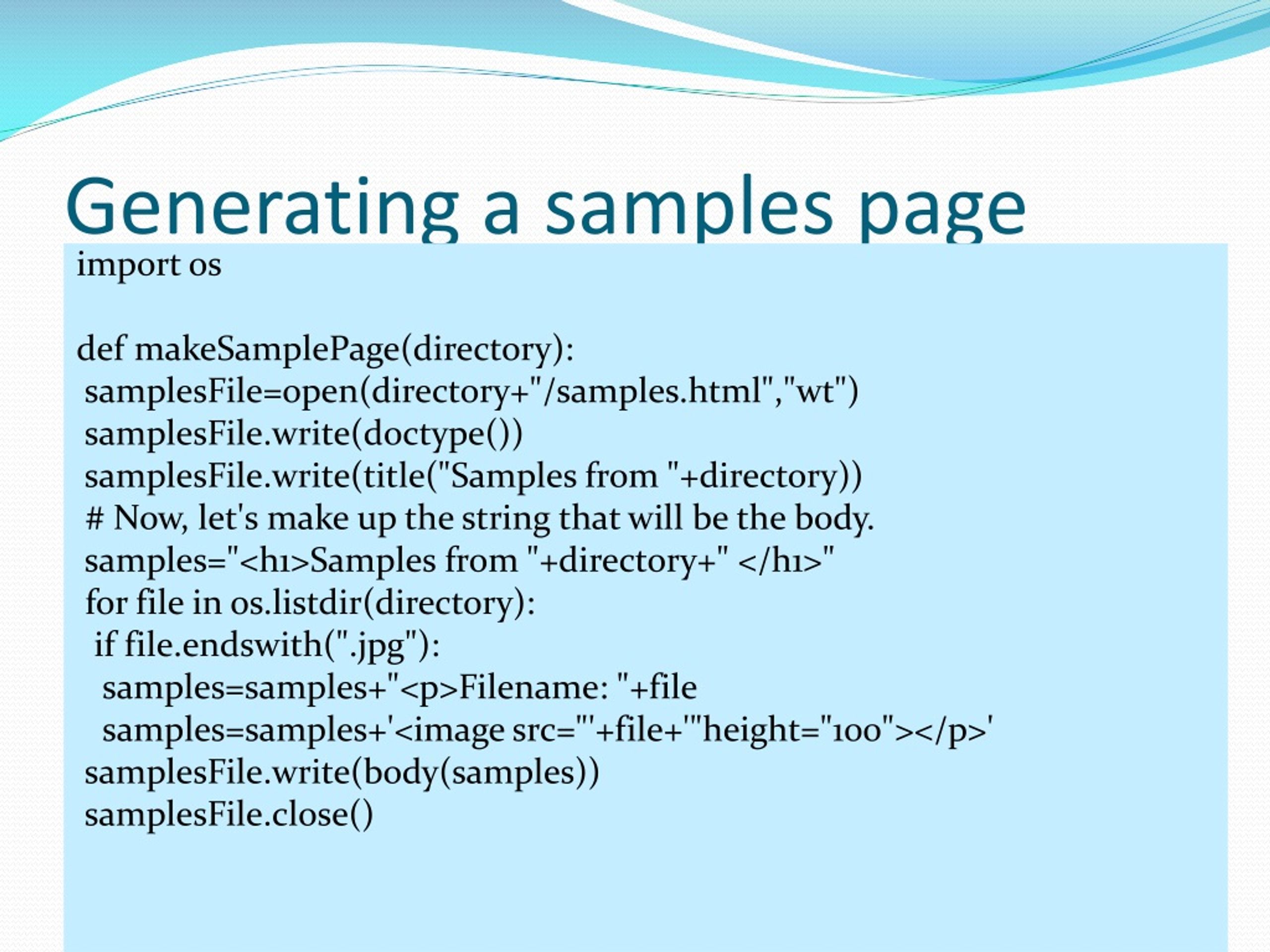 Generating a samples page

import os

def makeSamplePage(directory):
 samplesFile=open(directory+"/samples.html","wt")
 samplesFile.write(doctype())
 samplesFile.write(title("Samples from "+directory))
 # Now, let's make up the string that will be the body.
 samples="<h1>Samples from "+directory+" </h1>"
 for file in os.listdir(directory):
  if file.endswith(".jpg"):
   samples=samples+"<p>Filename: "+file
   samples=samples+'<image src="'+file+'"height="100"></p>'
 samplesFile.write(body(samples))
 samplesFile.close()